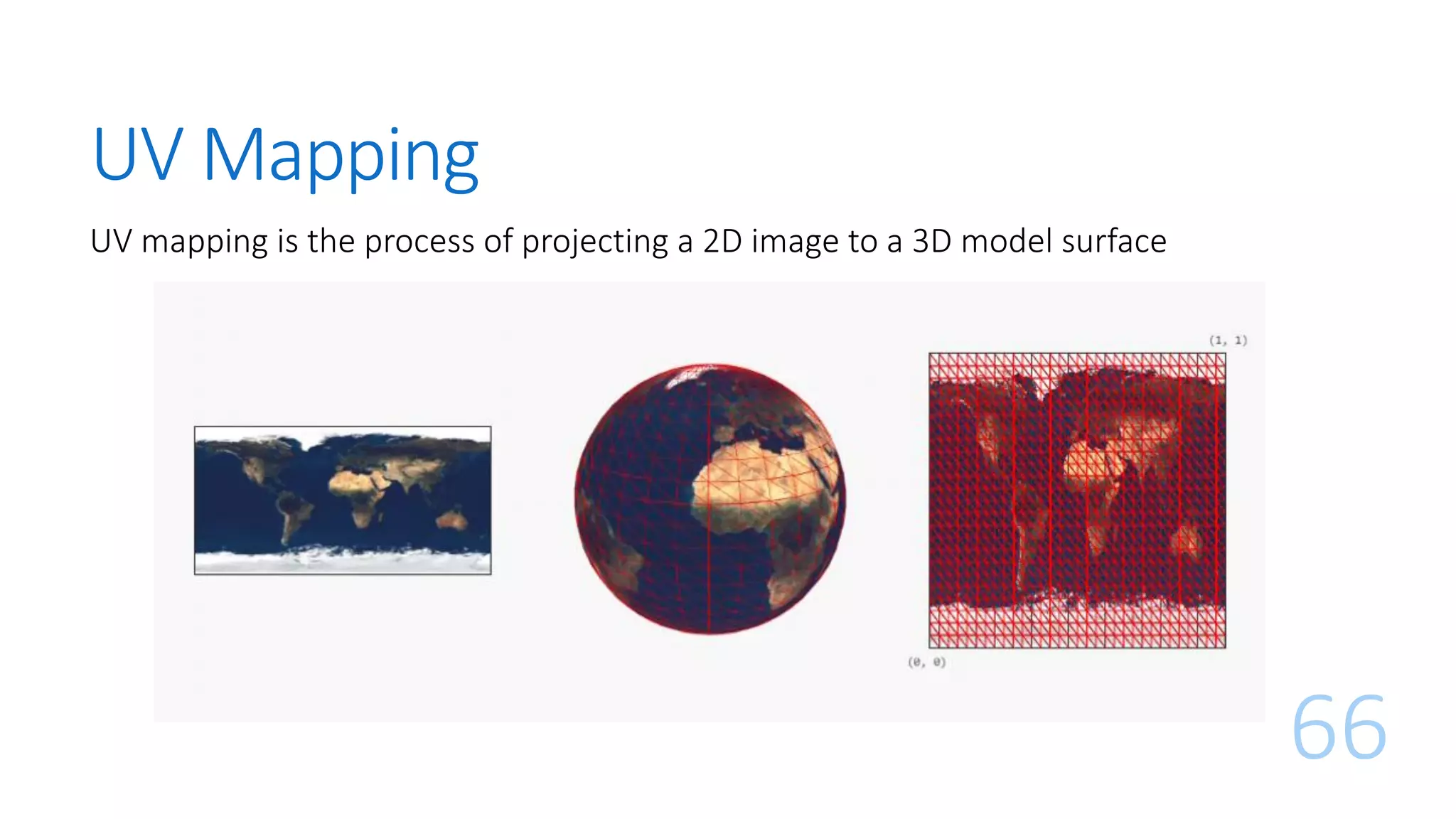 UV Mapping

UV mapping is the process of projecting a 2D image to a 3D model surface

(1, 1)

(0, 0)

66